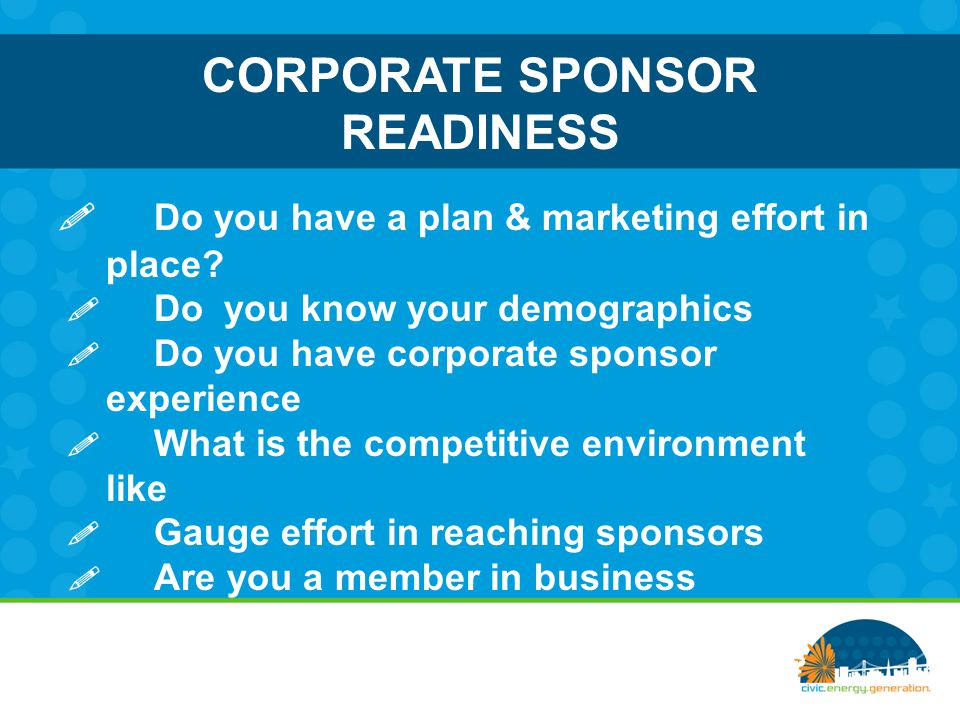 CORPORATE SPONSOR READINESS

Do you have a plan & marketing effort in place?

Do  you know your demographics

Do you have corporate sponsor experience

What is the competitive environment like

Gauge effort in reaching sponsors

Are you a member in business

civic.energy.generation.